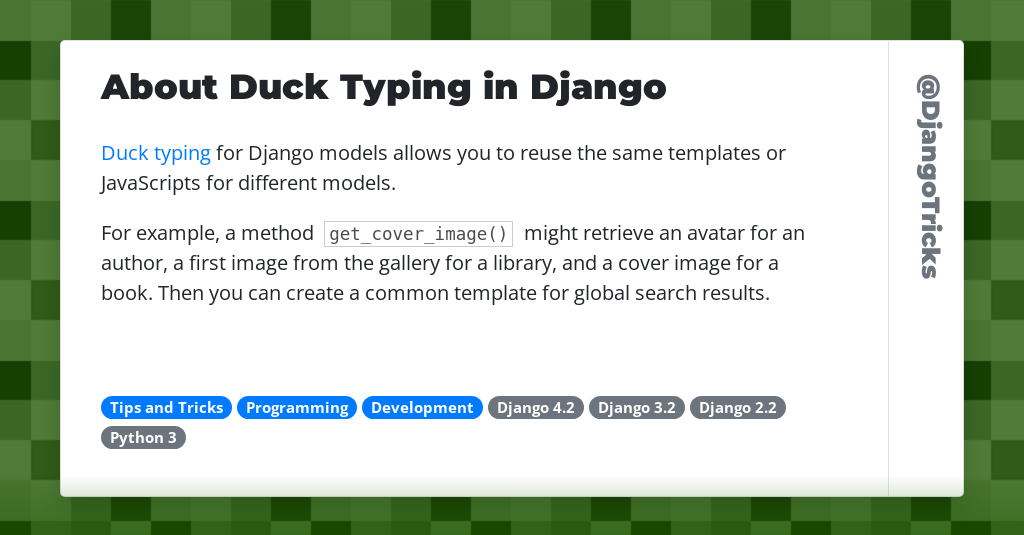 About Duck Typing in Django

Duck typing for Django models allows you to reuse the same templates or JavaScripts for different models.

For example, a method get_cover_image() might retrieve an avatar for an author, a first image from the gallery for a library, and a cover image for a book. Then you can create a common template for global search results.

Tips and Tricks Programming Development Django 4.2 Django 3.2 Django 2.2 Python 3

@DjangoTricks